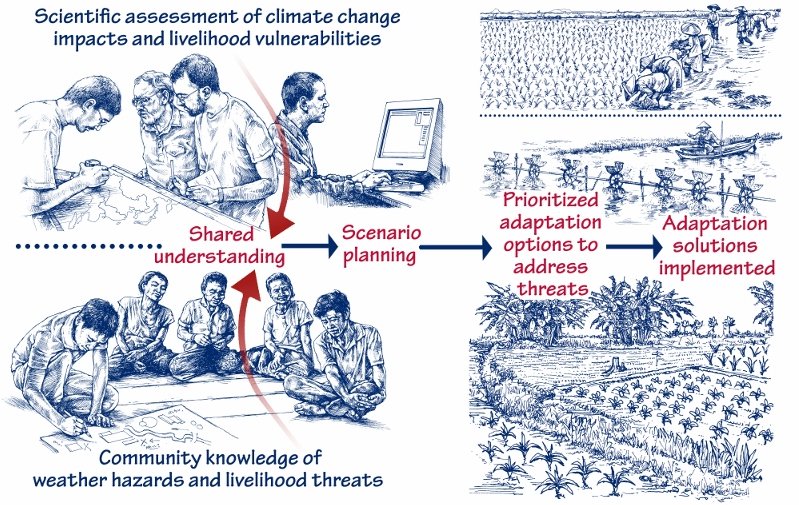 Scientific assessment of climate change impacts and livelihood vulnerabilities

Shared understanding

Scenario planning

Prioritized adaptation options to address threats

Adaptation solutions implemented

Community knowledge of weather hazards and livelihood threats